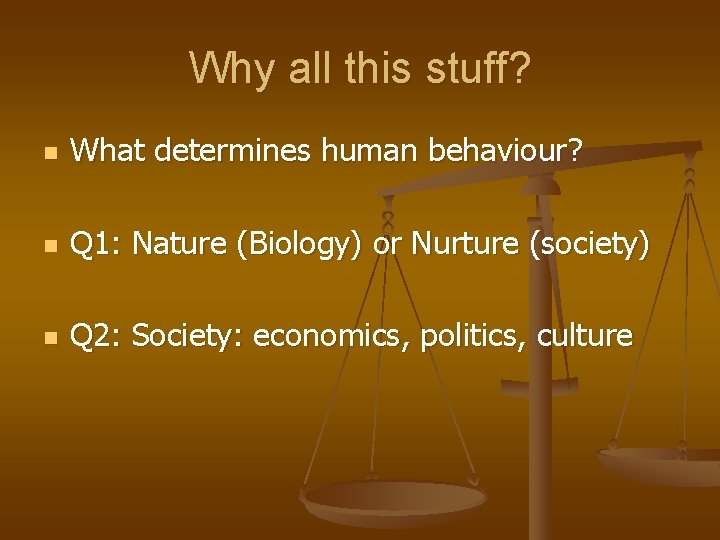 Why all this stuff?

What determines human behaviour?

Q1: Nature (Biology) or Nurture (society)

Q2: Society: economics, politics, culture